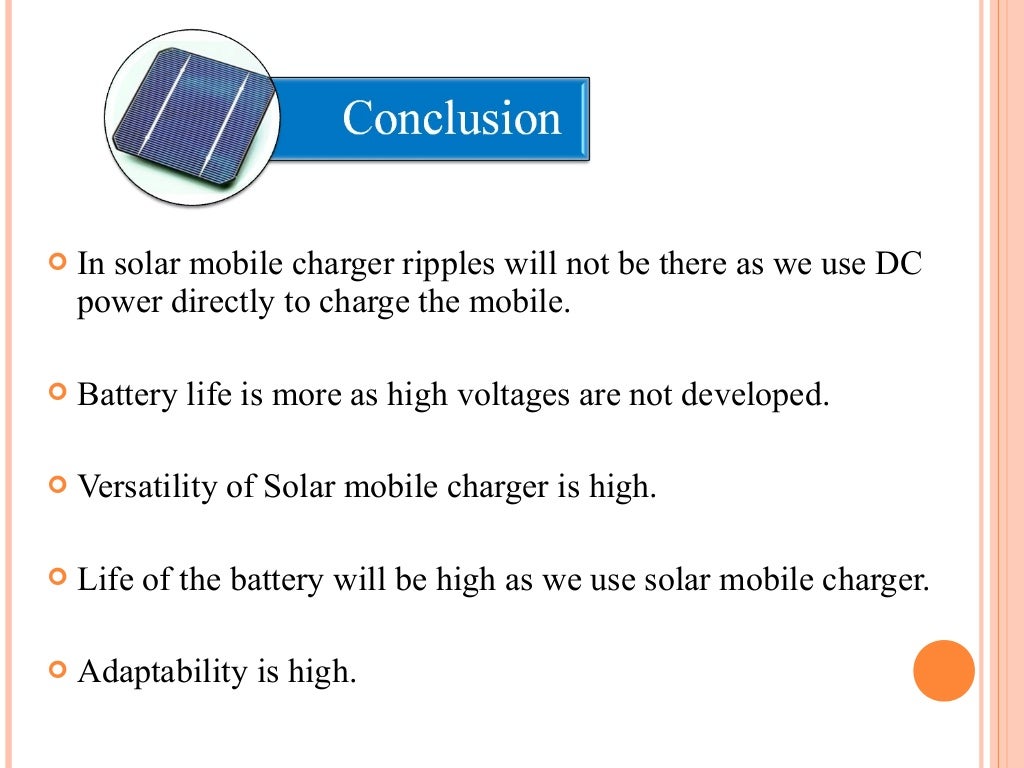 Conclusion

In solar mobile charger ripples will not be there as we use DC power directly to charge the mobile.

Battery life is more as high voltages are not developed.

Versatility of Solar mobile charger is high.

Life of the battery will be high as we use solar mobile charger.

Adaptability is high.